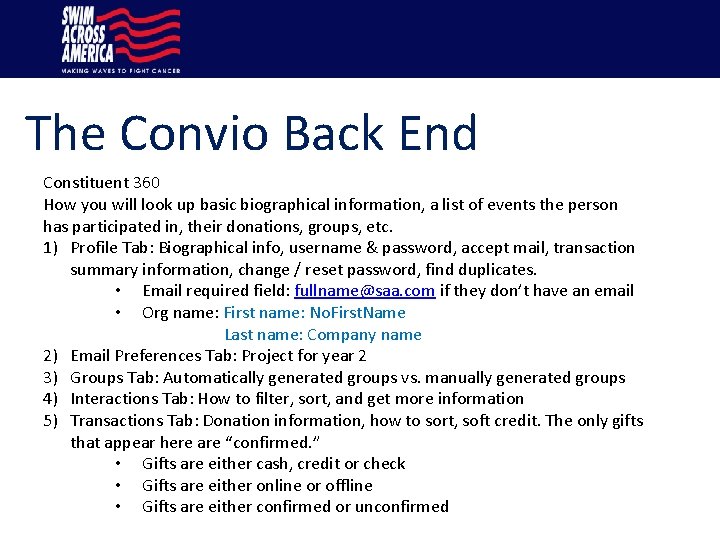 SWIM ACROSS AMERICA
MAKING WAVES TO FIGHT CANCER

The Convio Back End

Constituent 360
How you will look up basic biographical information, a list of events the person has participated in, their donations, groups, etc.
1) Profile Tab: Biographical info, username & password, accept mail, transaction summary information, change / reset password, find duplicates.
• Email required field: fullname@saa.com if they don't have an email
• Org name: First name: NoFirstName
Last name: Company name
2) Email Preferences Tab: Project for year 2
3) Groups Tab: Automatically generated groups vs. manually generated groups
4) Interactions Tab: How to filter, sort, and get more information
5) Transactions Tab: Donation information, how to sort, soft credit. The only gifts that appear here are "confirmed."
• Gifts are either cash, credit or check
• Gifts are either online or offline
• Gifts are either confirmed or unconfirmed